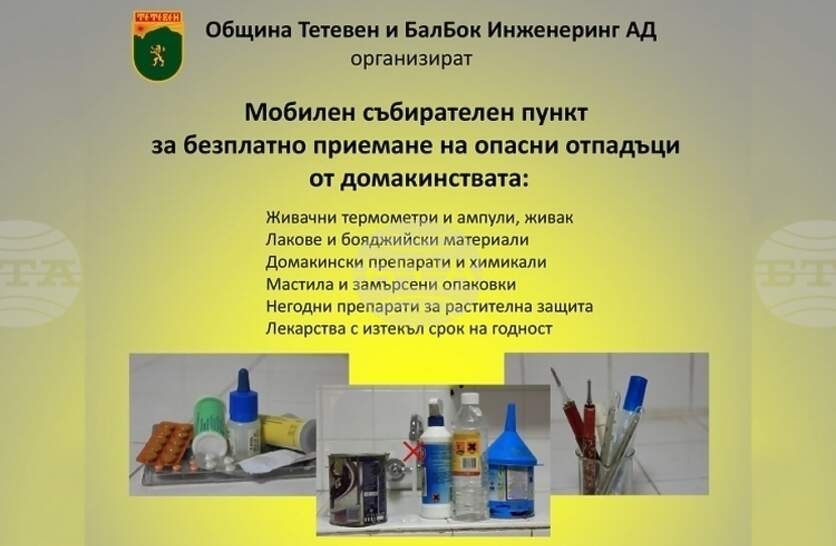 ТЕТЕВЕН

Община Тетевен и БалБок Инженеринг АД
организират

Мобилен събирателен пункт
за безплатно приемане на опасни отпадъци
от домакинствата:

Живачни термометри и ампули, живак
Лакове и бояджийски материали
Домакински препарати и химикали
Мастила и замърсени опаковки
Негодни препарати за растителна защита
Лекарства с изтекъл срок на годност

БТА

БТА